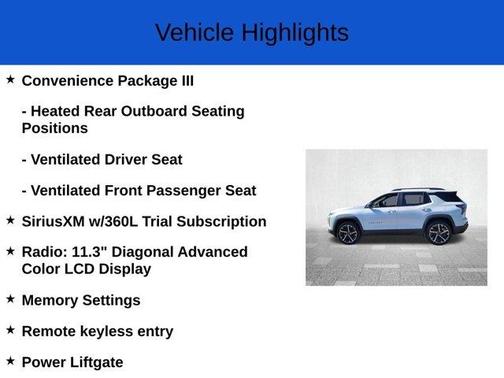 Vehicle Highlights

★ Convenience Package III

- Heated Rear Outboard Seating Positions

- Ventilated Driver Seat

- Ventilated Front Passenger Seat

★ SiriusXM w/360L Trial Subscription

★ Radio: 11.3" Diagonal Advanced Color LCD Display

★ Memory Settings

★ Remote keyless entry

★ Power Liftgate